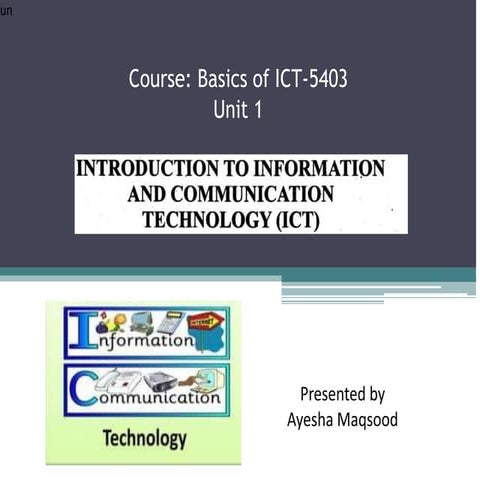 un

Course: Basics of ICT-5403
Unit 1

INTRODUCTION TO INFORMATION AND COMMUNICATION TECHNOLOGY (ICT)

INTERNET

Information

Communication

Technology

Presented by
Ayesha Maqsood